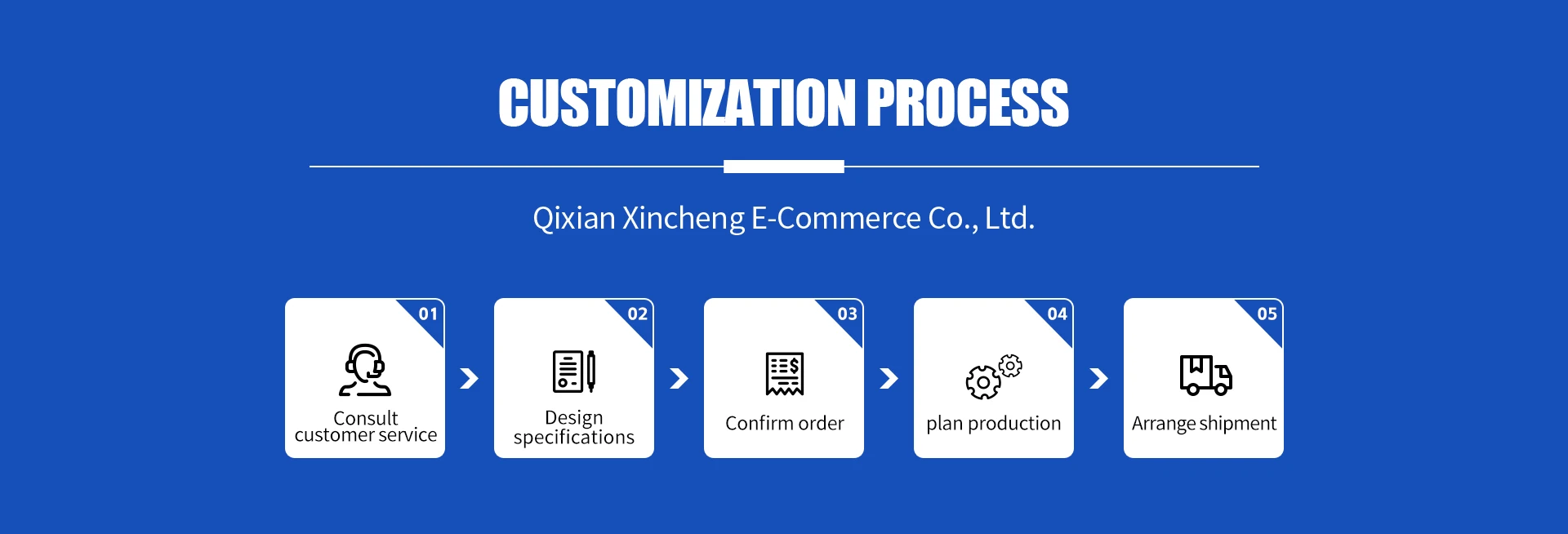 CUSTOMIZATION PROCESS

Qixian Xincheng E-Commerce Co., Ltd.

01
Consult customer service

02
Design specifications

03
Confirm order

04
plan production

05
Arrange shipment